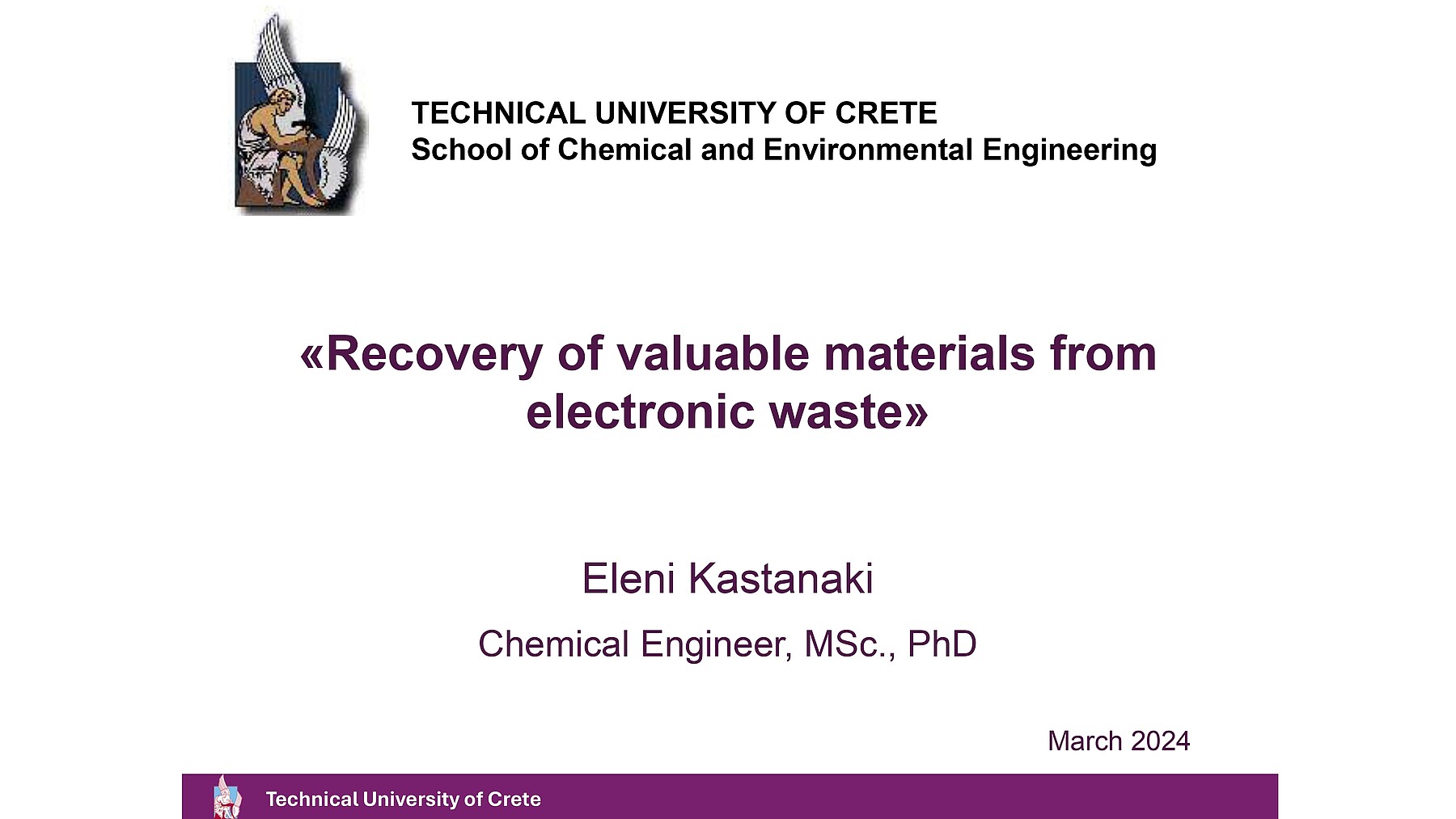 TECHNICAL UNIVERSITY OF CRETE
School of Chemical and Environmental Engineering

«Recovery of valuable materials from electronic waste»

Eleni Kastanaki

Chemical Engineer, MSc., PhD

March 2024

Technical University of Crete